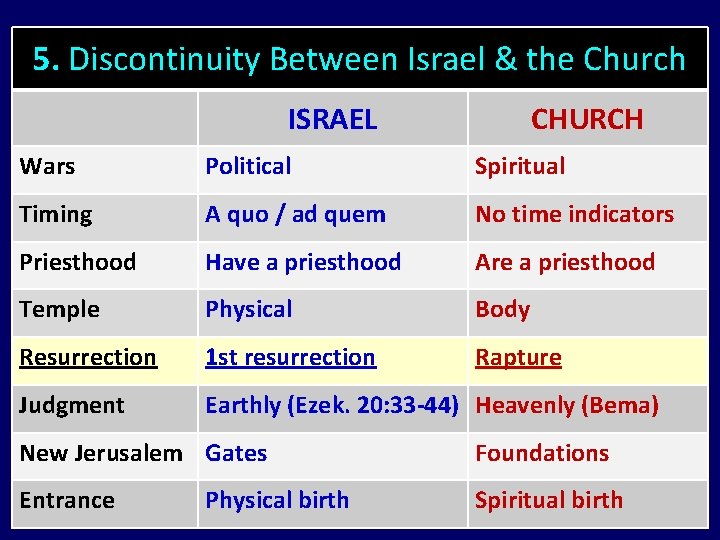 5. Discontinuity Between Israel & the Church

| | ISRAEL | CHURCH |
|---|---|---|
| Wars | Political | Spiritual |
| Timing | A quo / ad quem | No time indicators |
| Priesthood | Have a priesthood | Are a priesthood |
| Temple | Physical | Body |
| Resurrection | 1st resurrection | Rapture |
| Judgment | Earthly (Ezek. 20:33-44) | Heavenly (Bema) |
| New Jerusalem | Gates | Foundations |
| Entrance | Physical birth | Spiritual birth |